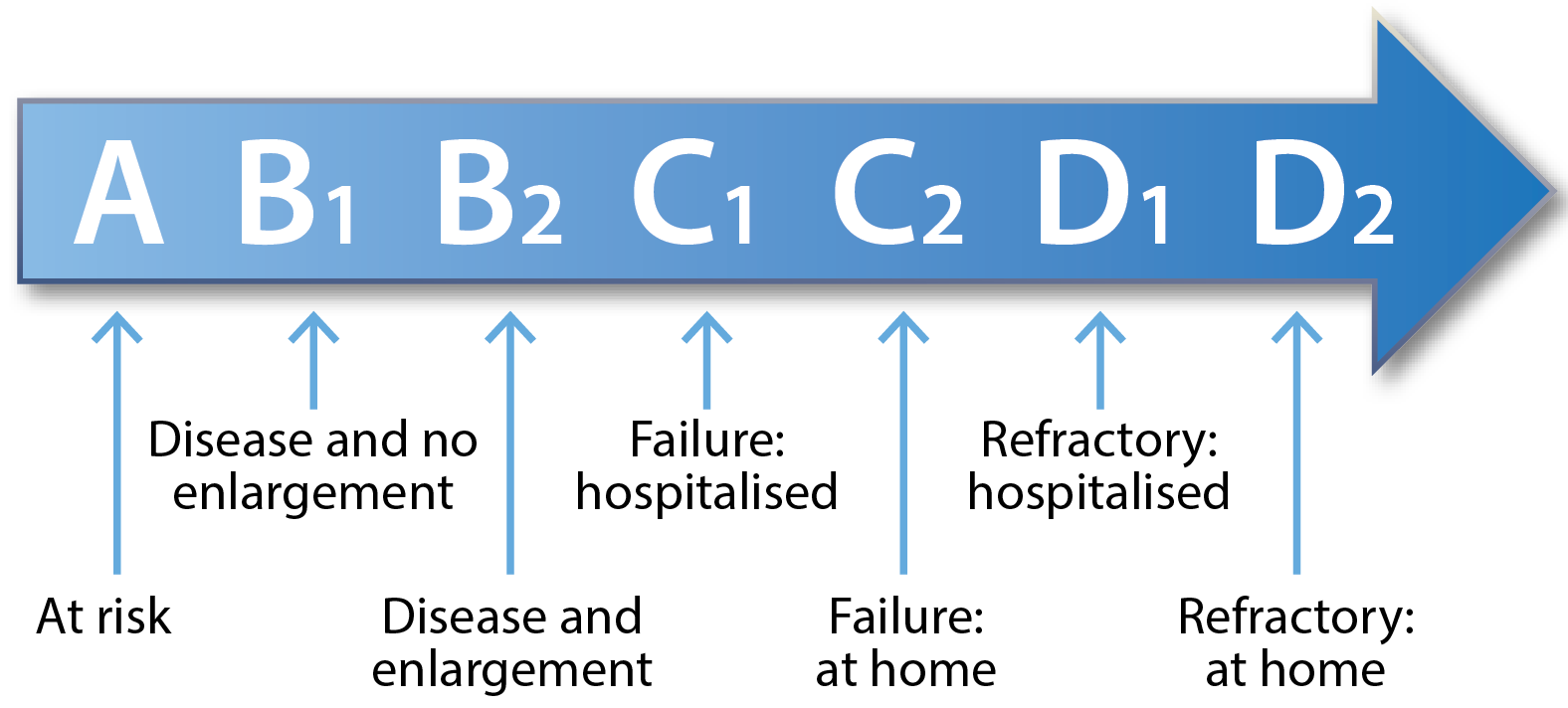 A $B_1$ $B_2$ $C_1$ $C_2$ $D_1$ $D_2$

Disease and no enlargement

Failure: hospitalised

Refractory: hospitalised

At risk

Disease and enlargement

Failure: at home

Refractory: at home